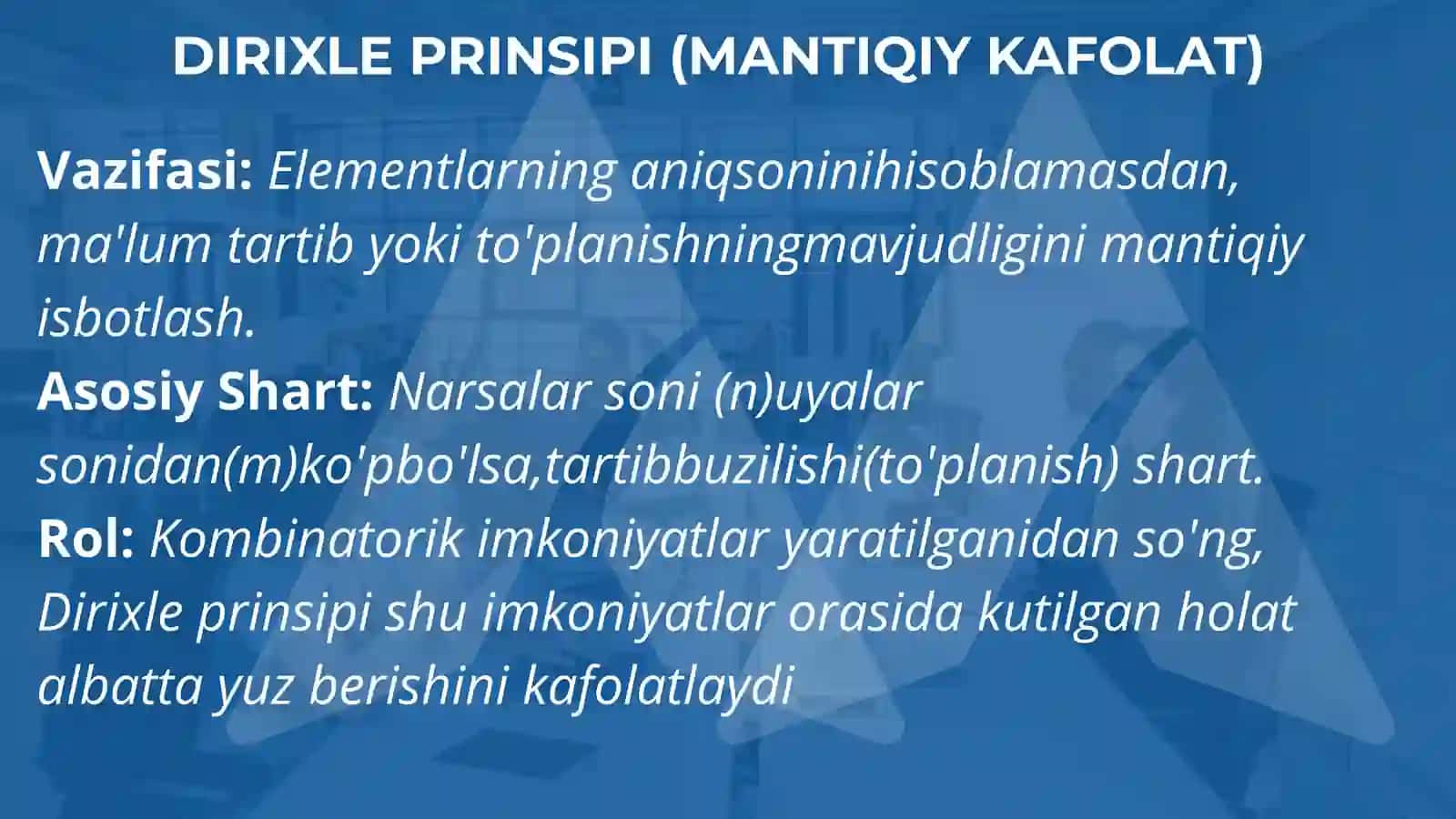 DIRIXLE PRINSIPI (MANTIQIY KAFOLAT)

Vazifasi: Elementlarning aniqsoninihisoblamasdan, ma'lum tartib yoki to'planishningmavjudligini mantiqiy isbotlash.
Asosiy Shart: Narsalar soni (n)uyalar sonidan(m)ko'pbo'lsa,tartibbuzilishi(to'planish) shart.
Rol: Kombinatorik imkoniyatlar yaratilganidan so'ng, Dirixle prinsipi shu imkoniyatlar orasida kutilgan holat albatta yuz berishini kafolatlaydi